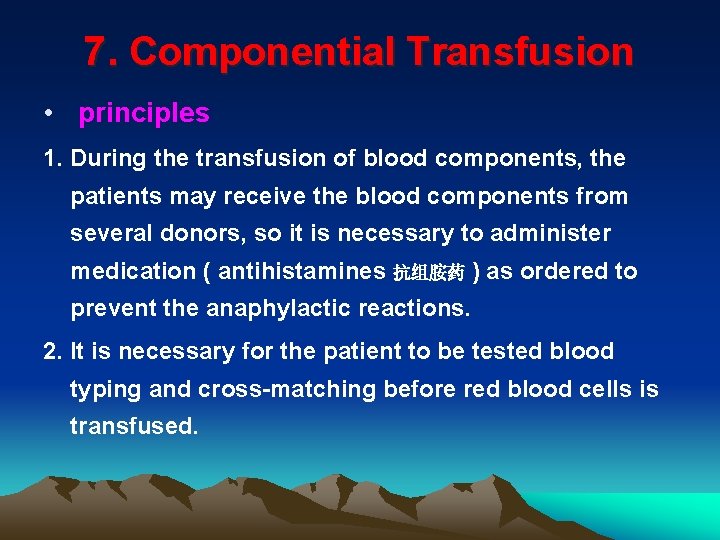 7. Componential Transfusion

• principles

1. During the transfusion of blood components, the patients may receive the blood components from several donors, so it is necessary to administer medication ( antihistamines 抗组胺药 ) as ordered to prevent the anaphylactic reactions.

2. It is necessary for the patient to be tested blood typing and cross-matching before red blood cells is transfused.